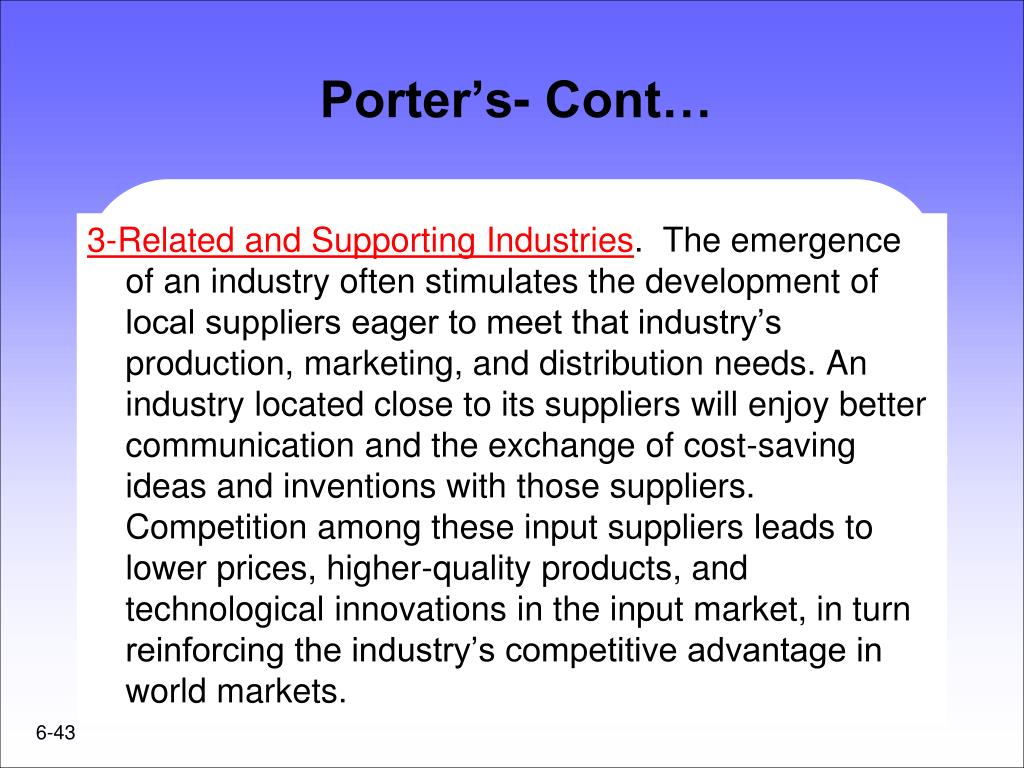 Porter’s- Cont…

3-Related and Supporting Industries. The emergence of an industry often stimulates the development of local suppliers eager to meet that industry’s production, marketing, and distribution needs. An industry located close to its suppliers will enjoy better communication and the exchange of cost-saving ideas and inventions with those suppliers. Competition among these input suppliers leads to lower prices, higher-quality products, and technological innovations in the input market, in turn reinforcing the industry’s competitive advantage in world markets.

6-43